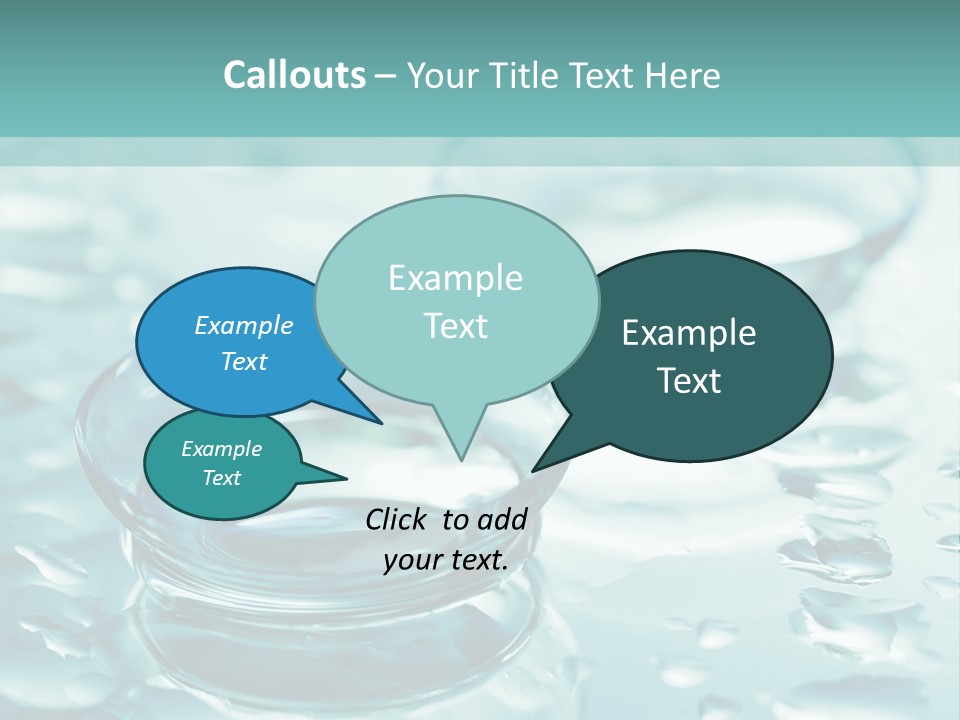 Callouts – Your Title Text Here

Example Text

Example Text

Example Text

Example Text

Click to add your text.